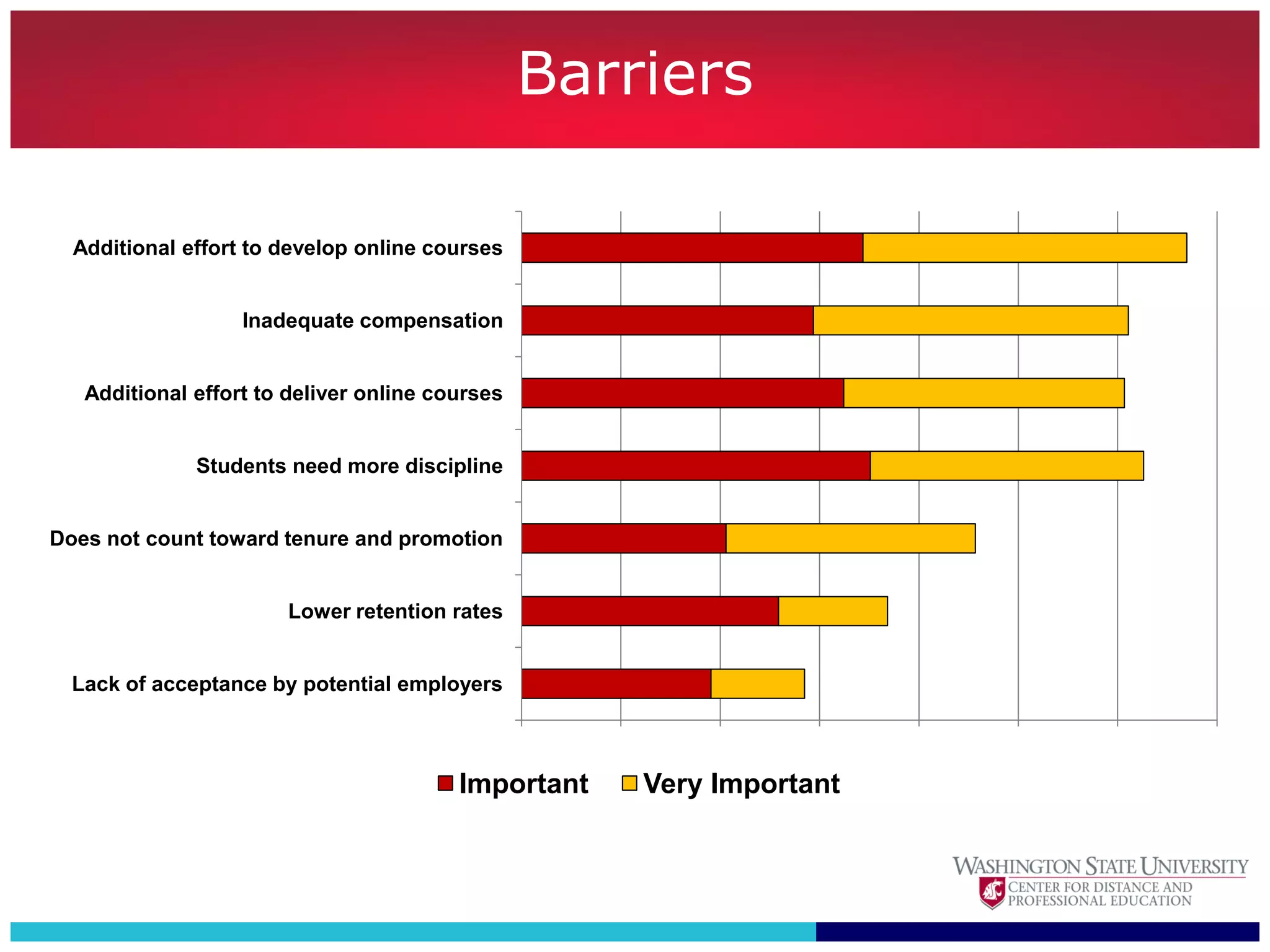 Barriers

Additional effort to develop online courses

Inadequate compensation

Additional effort to deliver online courses

Students need more discipline

Does not count toward tenure and promotion

Lower retention rates

Lack of acceptance by potential employers

Important Very Important

WASHINGTON STATE UNIVERSITY
CENTER FOR DISTANCE AND PROFESSIONAL EDUCATION